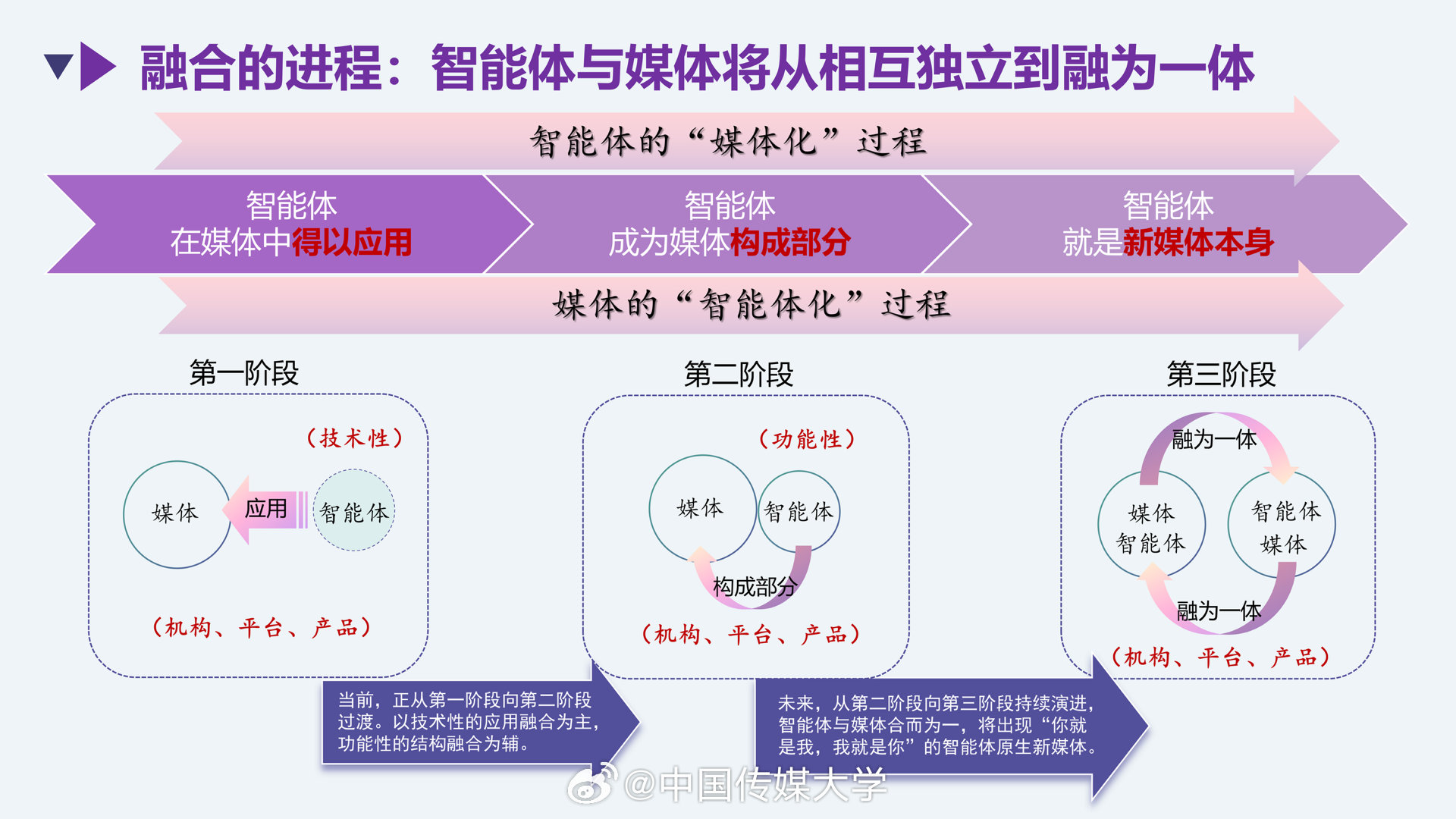 融合的进程：智能体与媒体将从相互独立到融为一体

智能体的“媒体化”过程

智能体
在媒体中得以应用

智能体
成为媒体构成部分

智能体
就是新媒体本身

媒体的“智能体化”过程

第一阶段

（技术性）

媒体

应用

智能体

（机构、平台、产品）

第二阶段

（功能性）

媒体

智能体

构成部分

（机构、平台、产品）

第三阶段

融为一体

媒体
智能体

智能体
媒体

融为一体

（机构、平台、产品）

当前，正从第一阶段向第二阶段过渡。以技术性的应用融合为主，功能性的结构融合为辅。

未来，从第二阶段向第三阶段持续演进，智能体与媒体合而为一，将出现“你就是我，我就是你”的智能体原生新媒体。

@中国传媒大学